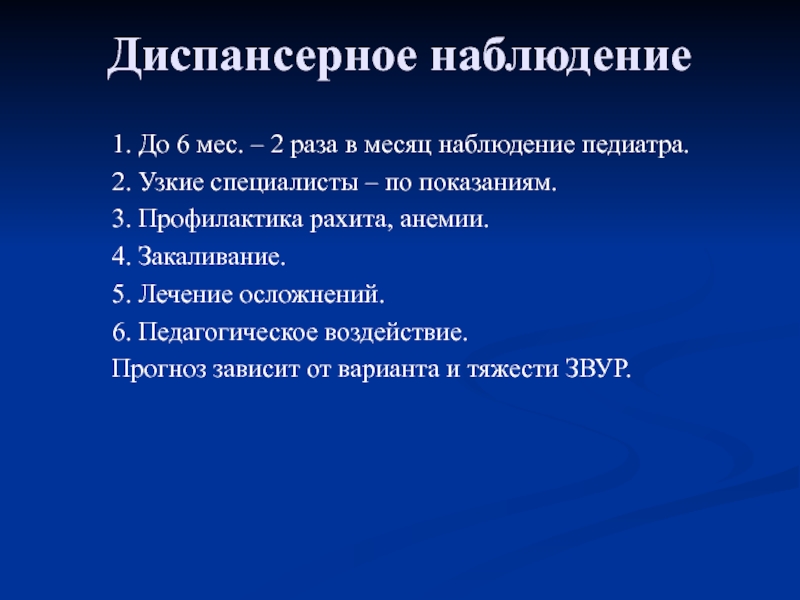 Диспансерное наблюдение

1. До 6 мес. – 2 раза в месяц наблюдение педиатра.
2. Узкие специалисты – по показаниям.
3. Профилактика рахита, анемии.
4. Закаливание.
5. Лечение осложнений.
6. Педагогическое воздействие.
Прогноз зависит от варианта и тяжести ЗВУР.